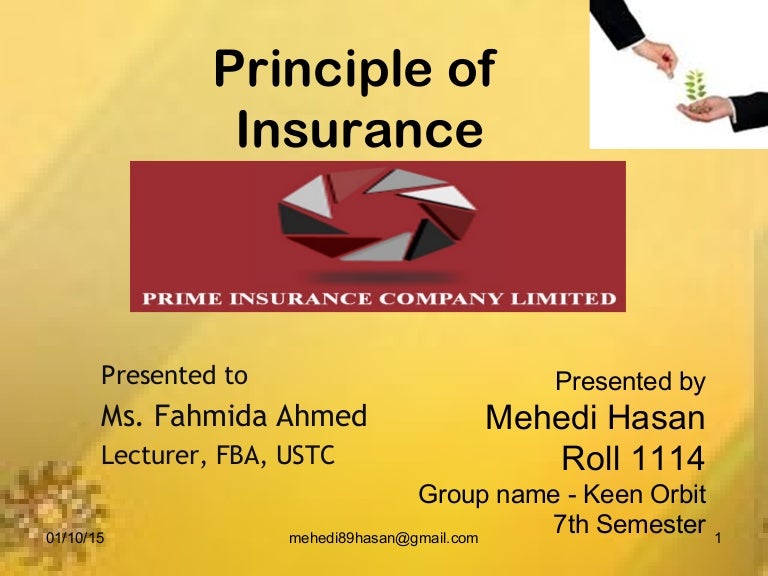 Principle of Insurance

PRIME INSURANCE COMPANY LIMITED

Presented to
Ms. Fahmida Ahmed
Lecturer, FBA, USTC

Presented by
Mehedi Hasan
Roll 1114
Group name - Keen Orbit
7th Semester

01/10/15
mehedi89hasan@gmail.com
1